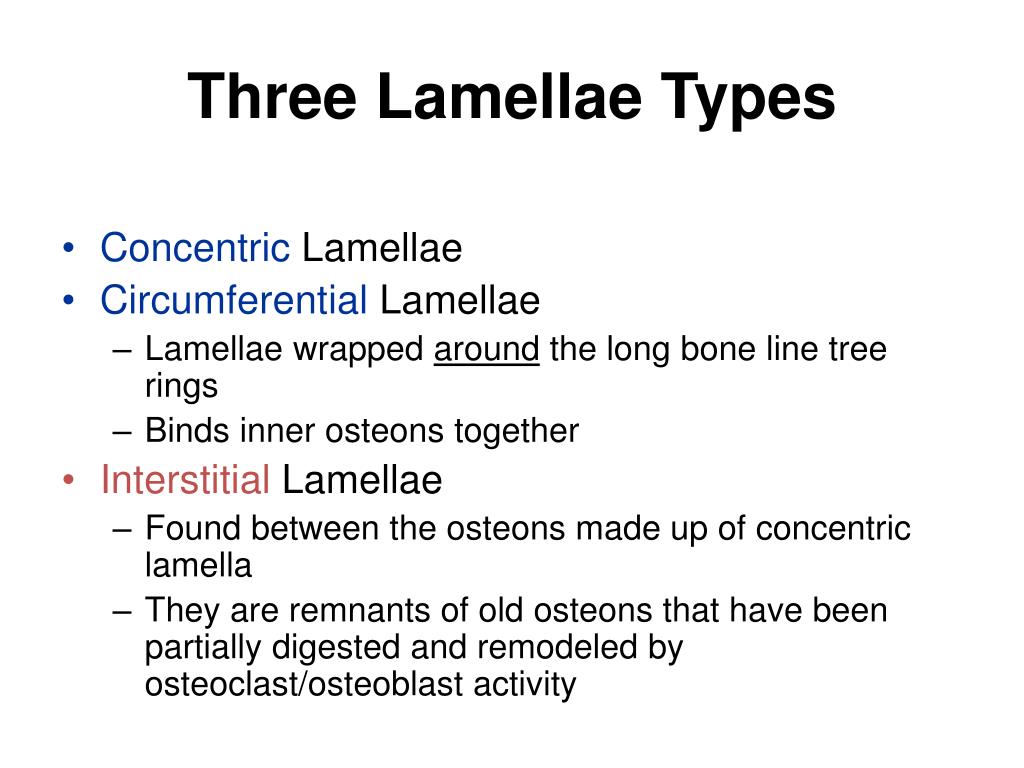 Three Lamellae Types

• Concentric Lamellae
• Circumferential Lamellae
  – Lamellae wrapped around the long bone line tree rings
  – Binds inner osteons together
• Interstitial Lamellae
  – Found between the osteons made up of concentric lamella
  – They are remnants of old osteons that have been partially digested and remodeled by osteoclast/osteoblast activity